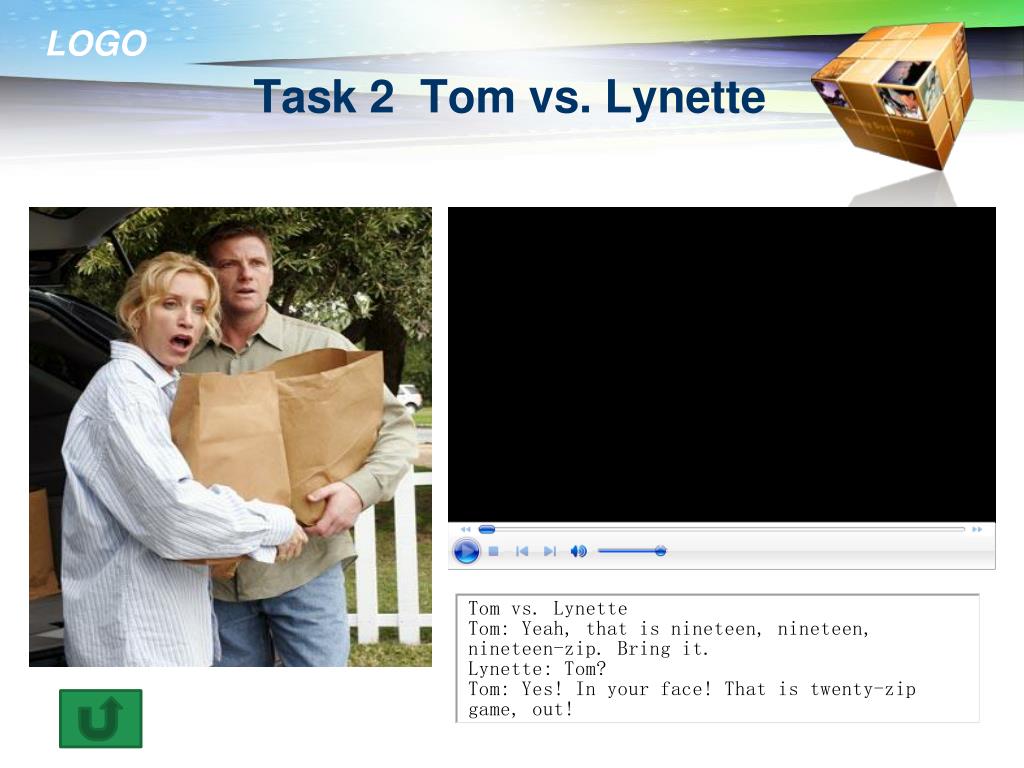 LOGO

Task 2 Tom vs. Lynette

Tom vs. Lynette
Tom: Yeah, that is nineteen, nineteen, nineteen-zip. Bring it.
Lynette: Tom?
Tom: Yes! In your face! That is twenty-zip game, out!